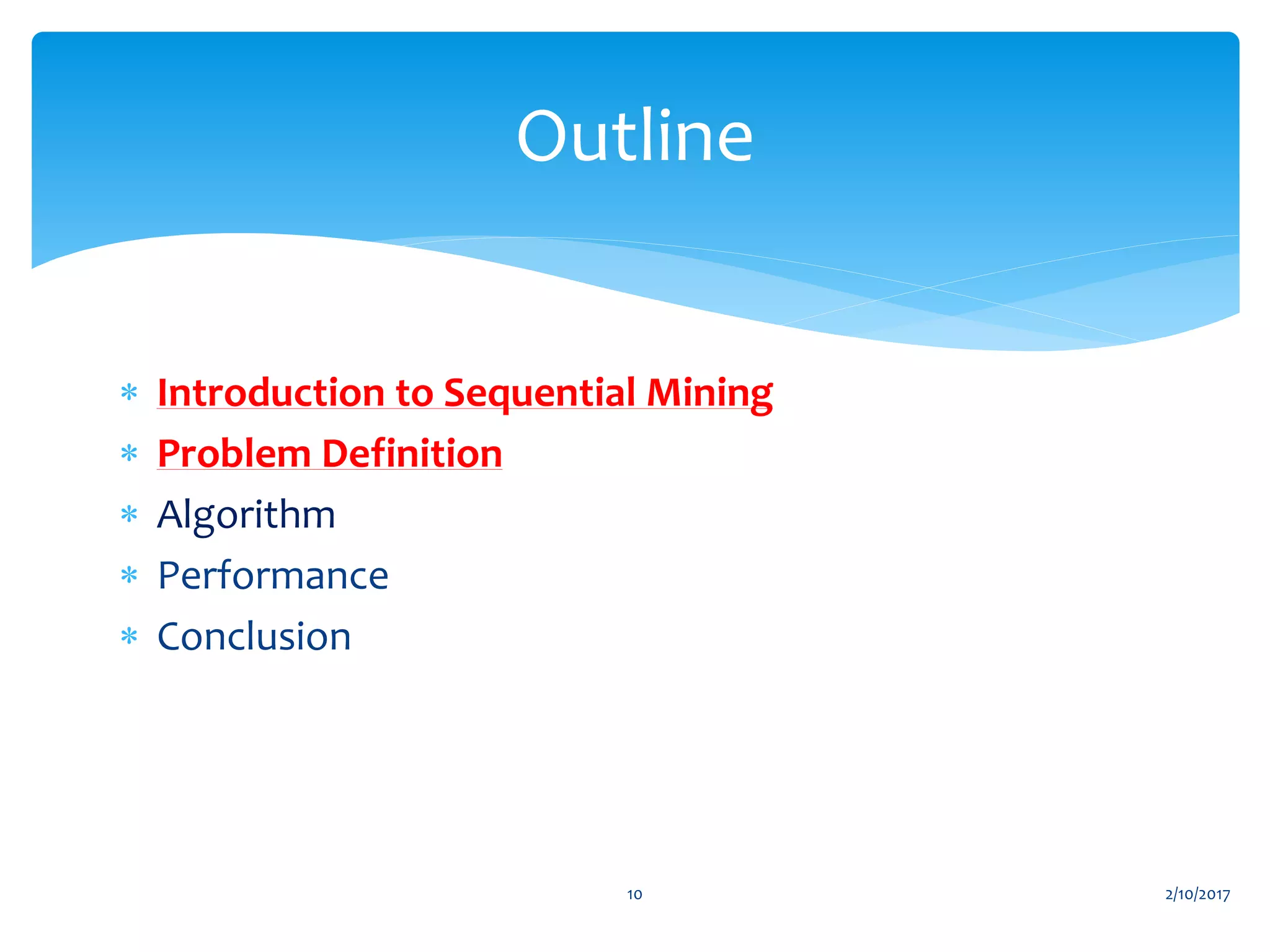 Outline

* Introduction to Sequential Mining
* Problem Definition
* Algorithm
* Performance
* Conclusion

10

2/10/2017